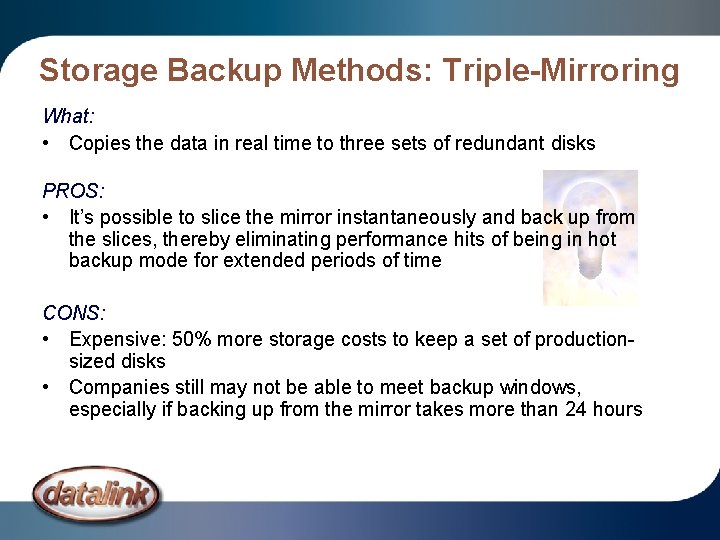 Storage Backup Methods: Triple-Mirroring

What:

• Copies the data in real time to three sets of redundant disks

PROS:

• It's possible to slice the mirror instantaneously and back up from the slices, thereby eliminating performance hits of being in hot backup mode for extended periods of time

CONS:

• Expensive: 50% more storage costs to keep a set of production-sized disks
• Companies still may not be able to meet backup windows, especially if backing up from the mirror takes more than 24 hours

datalink